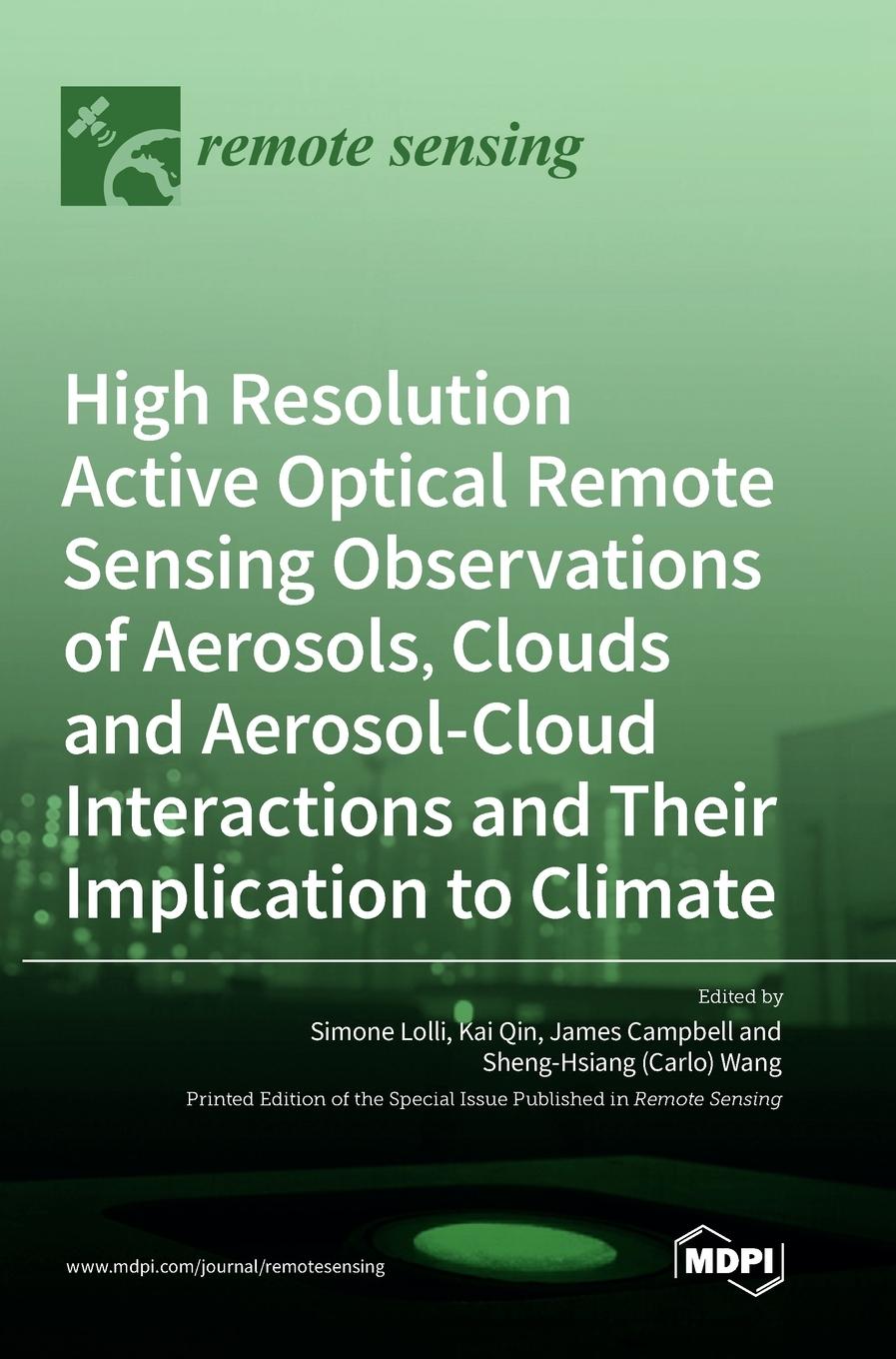 remote sensing

High Resolution Active Optical Remote Sensing Observations of Aerosols, Clouds and Aerosol-Cloud Interactions and Their Implication to Climate

Edited by
Simone Lolli, Kai Qin, James Campbell and Sheng-Hsiang (Carlo) Wang

Printed Edition of the Special Issue Published in Remote Sensing

www.mdpi.com/journal/remotesensing

MDPI